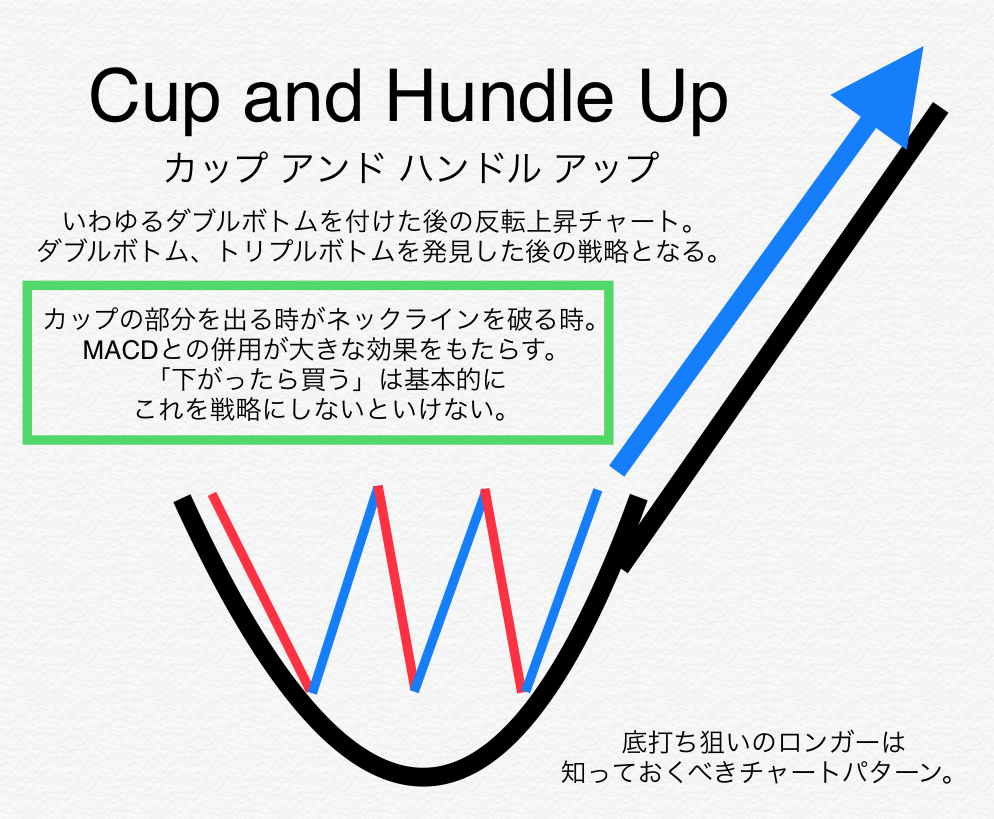 Cup and Hundle Up
カップ アンド ハンドル アップ

いわゆるダブルボトムを付けた後の反転上昇チャート。
ダブルボトム、トリプルボトムを発見した後の戦略となる。

カップの部分を出る時がネックラインを破る時。
MACDとの併用が大きな効果をもたらす。
「下がったら買う」は基本的に
これを戦略にしないといけない。

底打ち狙いのロンガーは
知っておくべきチャートパターン。